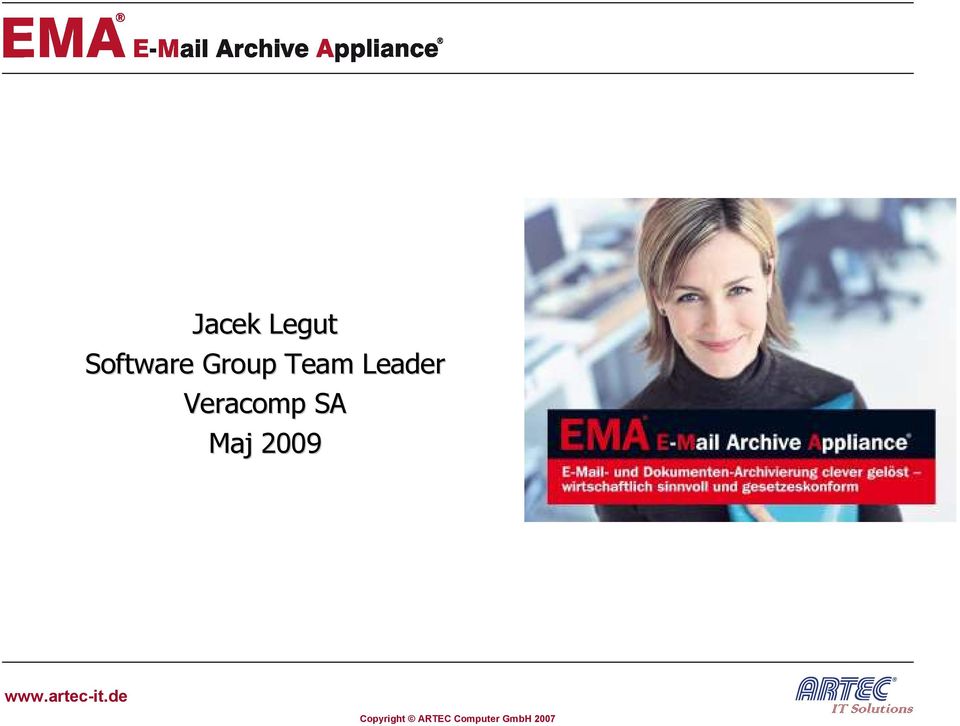 EMA® E-Mail Archive Appliance®

Jacek Legut
Software Group Team Leader
Veracomp SA
Maj 2009

EMA® E-Mail Archive Appliance®
E-Mail- und Dokumenten-Archivierung clever gelöst – wirtschaftlich sinnvoll und gesetzeskonform

www.artec-it.de

Copyright © ARTEC Computer GmbH 2007

ARTEC®
IT Solutions